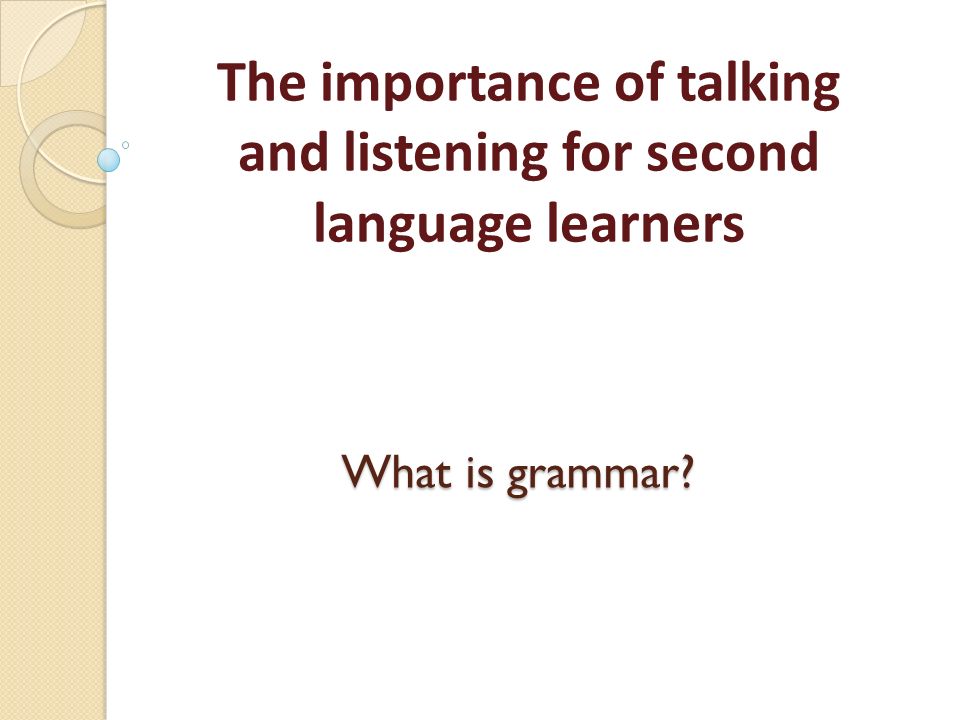 The importance of talking and listening for second language learners

What is grammar?